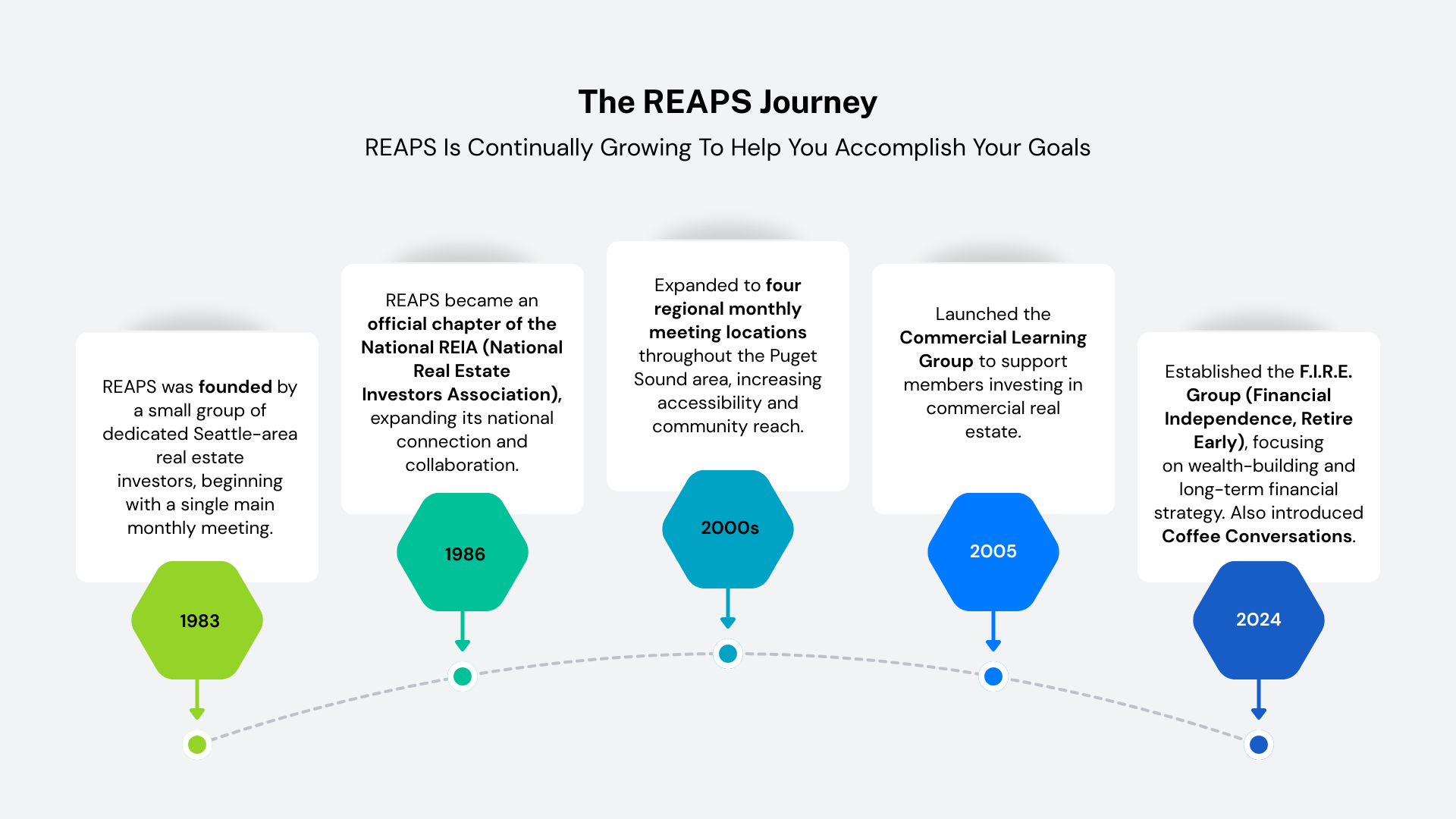 The REAPS Journey

REAPS Is Continually Growing To Help You Accomplish Your Goals

REAPS was founded by a small group of dedicated Seattle-area real estate investors, beginning with a single main monthly meeting.

1983

REAPS became an official chapter of the National REIA (National Real Estate Investors Association), expanding its national connection and collaboration.

1986

Expanded to four regional monthly meeting locations throughout the Puget Sound area, increasing accessibility and community reach.

2000s

Launched the Commercial Learning Group to support members investing in commercial real estate.

2005

Established the F.I.R.E. Group (Financial Independence, Retire Early), focusing on wealth-building and long-term financial strategy. Also introduced Coffee Conversations.

2024